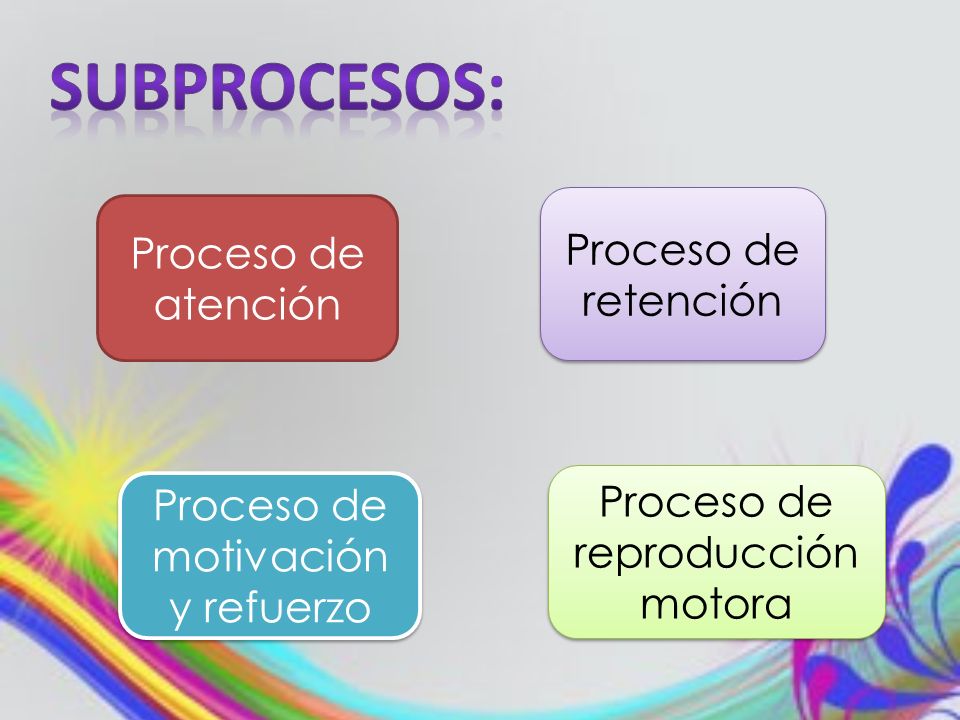 SUBPROCESOS:

Proceso de atención

Proceso de retención

Proceso de motivación y refuerzo

Proceso de reproducción motora